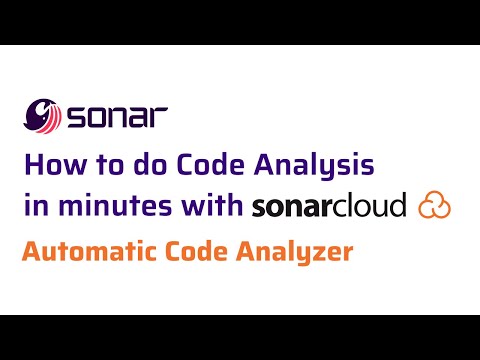 sonar

How to do Code Analysis in minutes with sonarcloud

Automatic Code Analyzer